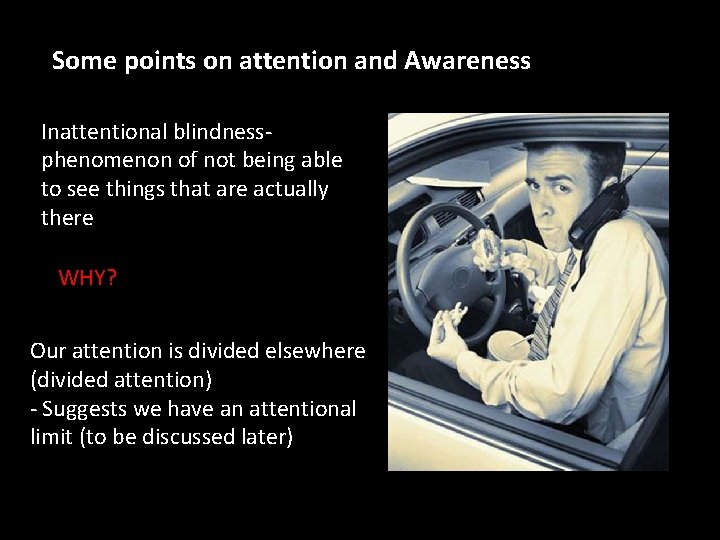 Some points on attention and Awareness

Inattentional blindness- phenomenon of not being able to see things that are actually there

WHY?

Our attention is divided elsewhere (divided attention)
- Suggests we have an attentional limit (to be discussed later)